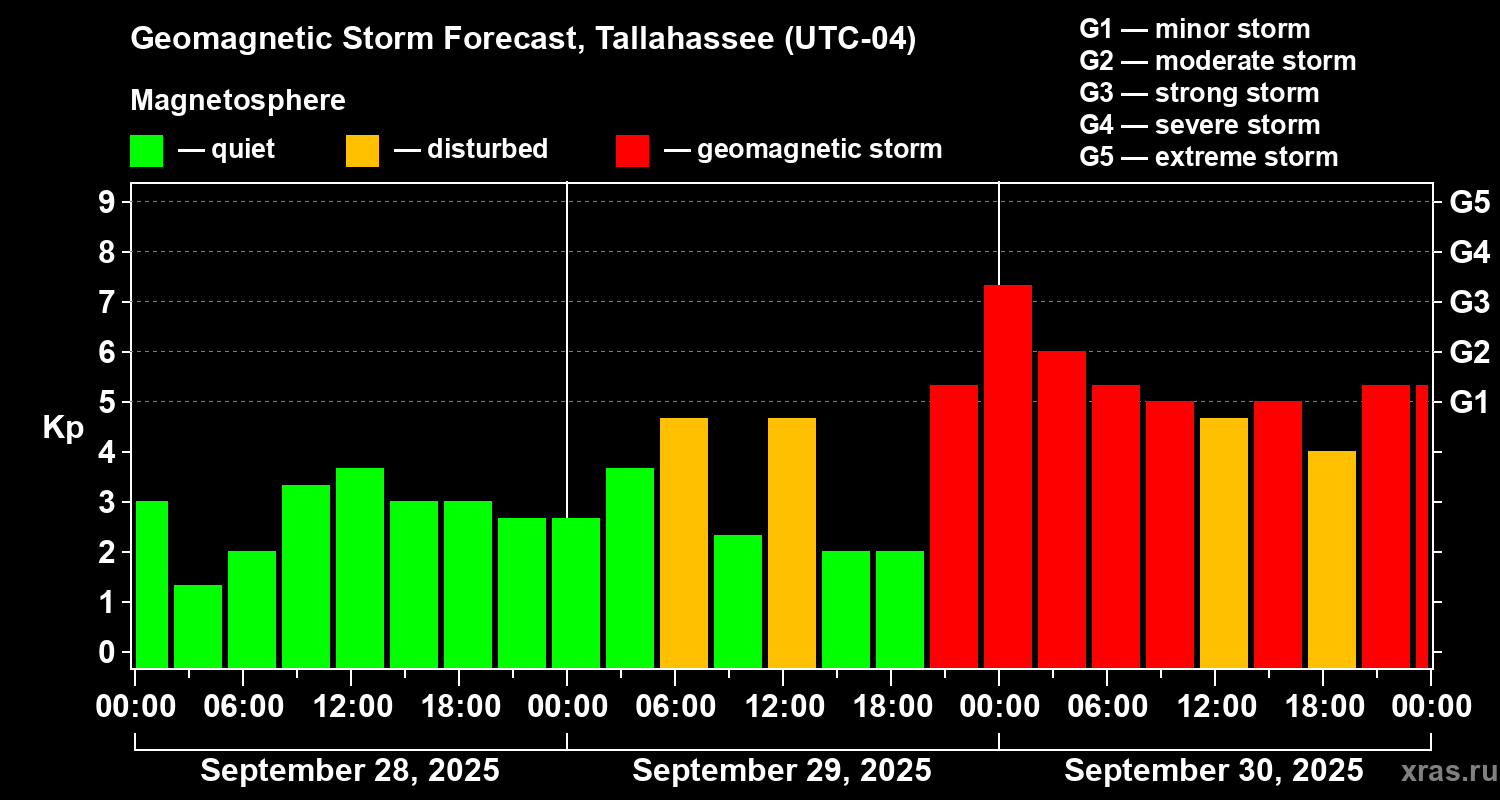 Geomagnetic Storm Forecast, Tallahassee (UTC-04)

Magnetosphere

— quiet — disturbed — geomagnetic storm

G1 — minor storm
G2 — moderate storm
G3 — strong storm
G4 — severe storm
G5 — extreme storm

Kp

9 8 7 6 5 4 3 2 1 0

G5 G4 G3 G2 G1

00:00 06:00 12:00 18:00 00:00 06:00 12:00 18:00 00:00 06:00 12:00 18:00 00:00

September 28, 2025 September 29, 2025 September 30, 2025

xras.ru